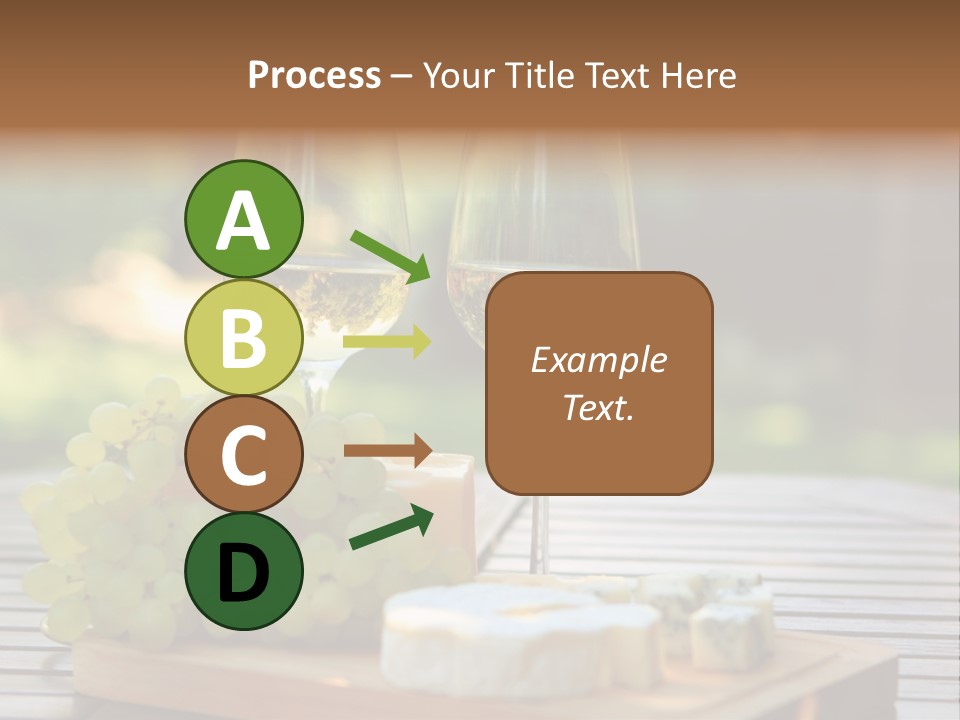 Process – Your Title Text Here

A

B

C

D

Example Text.